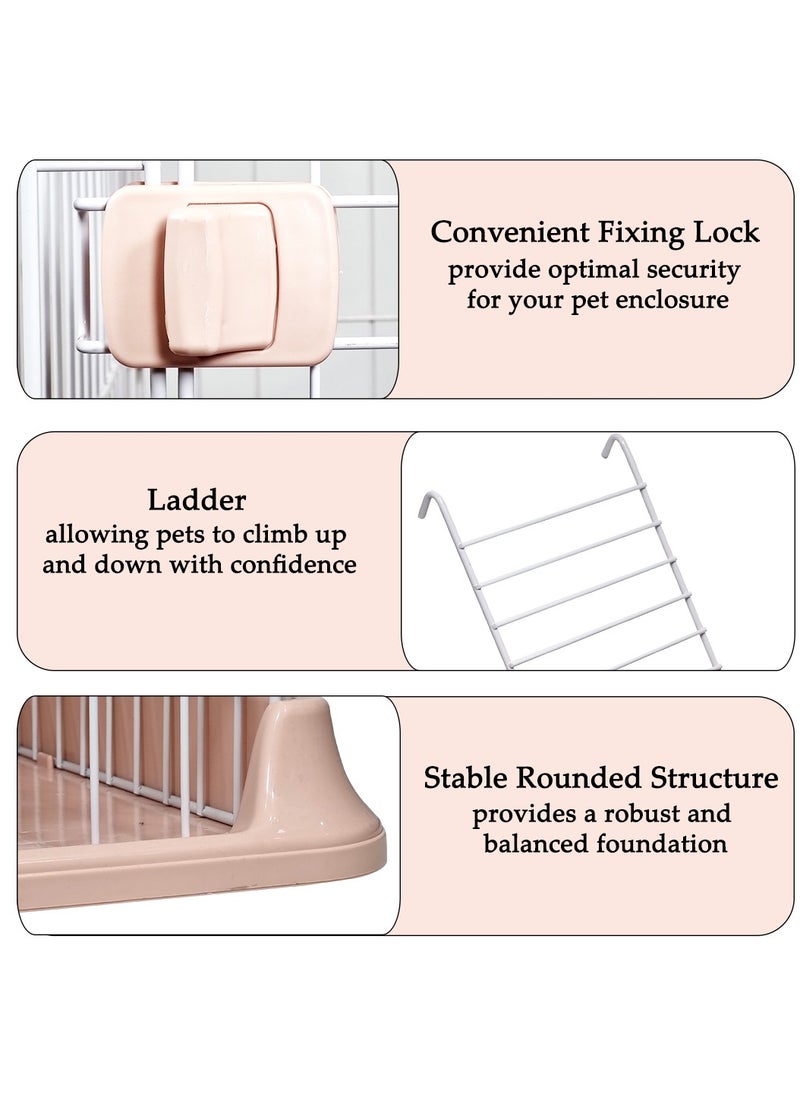 Convenient Fixing Lock
provide optimal security for your pet enclosure

Ladder
allowing pets to climb up and down with confidence

Stable Rounded Structure
provides a robust and balanced foundation